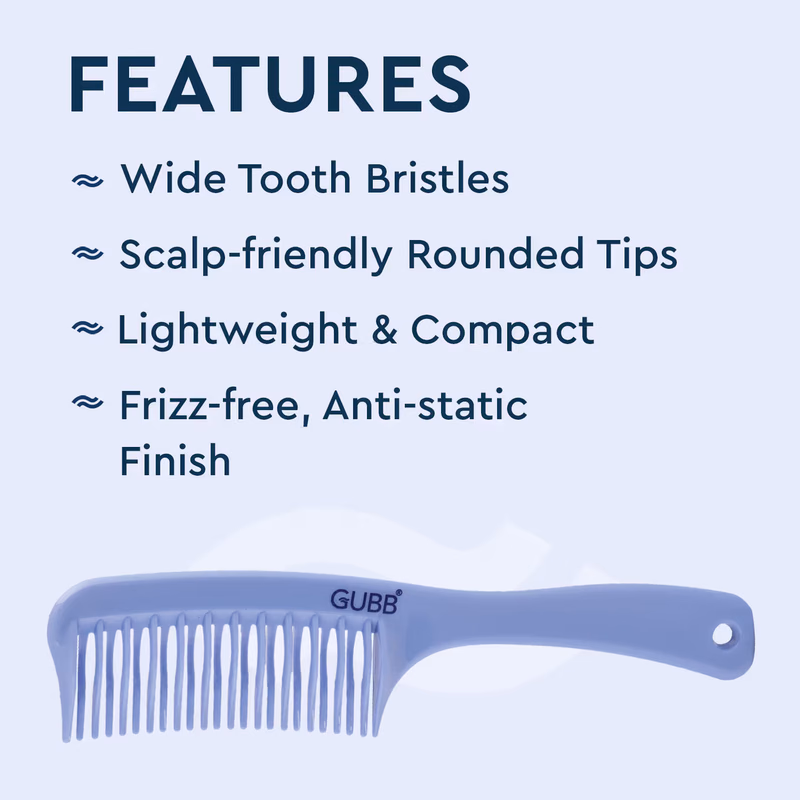 FEATURES

≈ Wide Tooth Bristles

≈ Scalp-friendly Rounded Tips

≈ Lightweight & Compact

≈ Frizz-free, Anti-static Finish

GUBB®